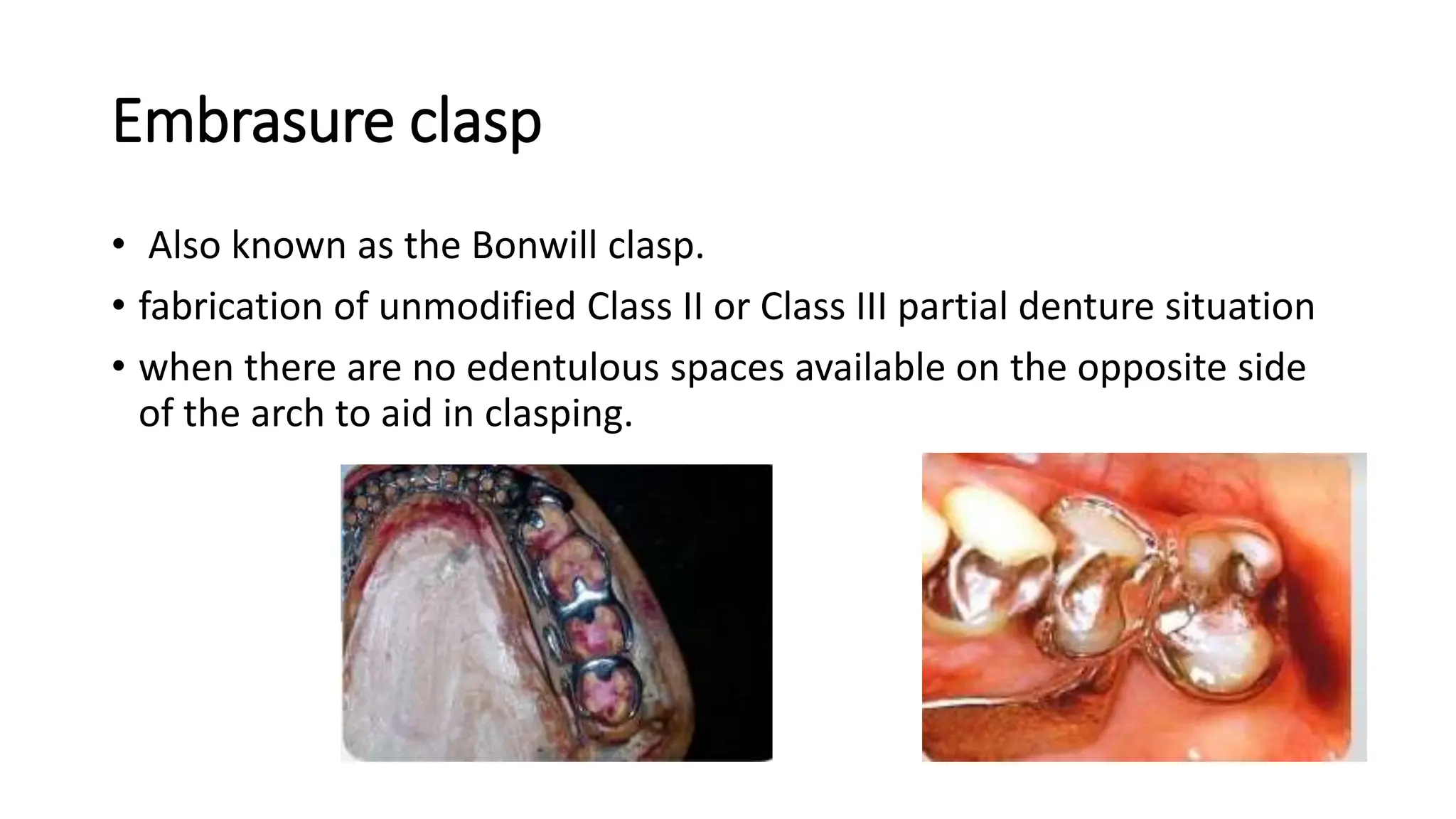 Embrasure clasp

• Also known as the Bonwill clasp.
• fabrication of unmodified Class II or Class III partial denture situation
• when there are no edentulous spaces available on the opposite side of the arch to aid in clasping.